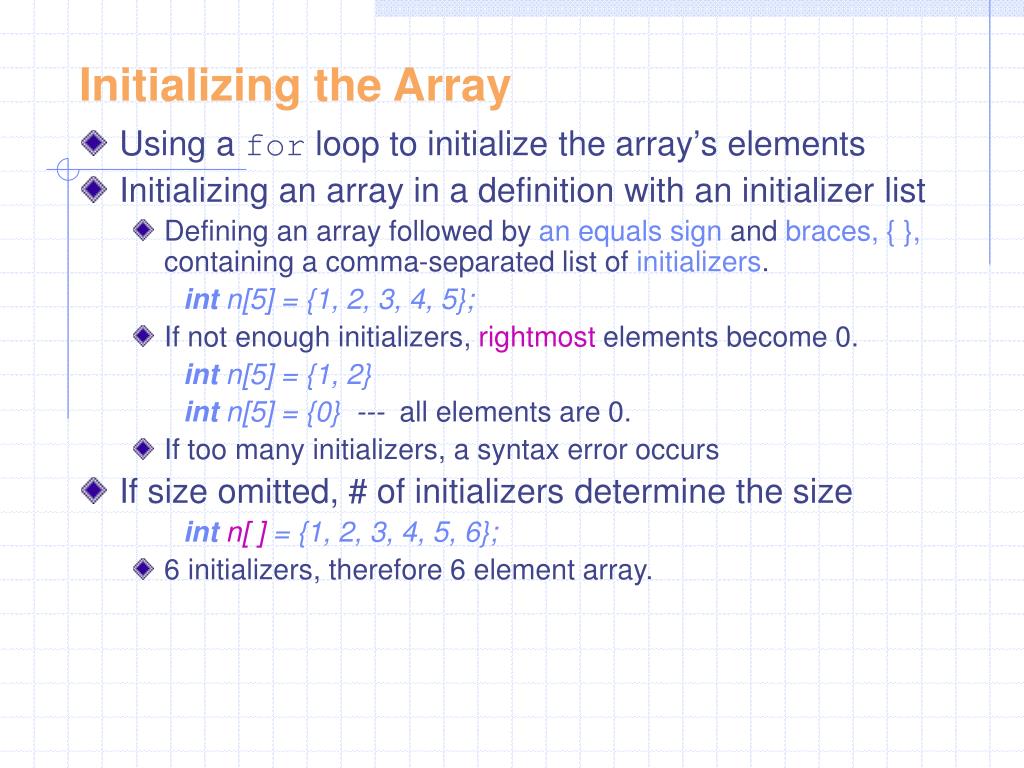 Initializing the Array

Using a for loop to initialize the array's elements

Initializing an array in a definition with an initializer list

Defining an array followed by an equals sign and braces, { }, containing a comma-separated list of initializers.

int n[5] = {1, 2, 3, 4, 5};

If not enough initializers, rightmost elements become 0.

int n[5] = {1, 2}

int n[5] = {0} --- all elements are 0.

If too many initializers, a syntax error occurs

If size omitted, # of initializers determine the size

int n[ ] = {1, 2, 3, 4, 5, 6};

6 initializers, therefore 6 element array.